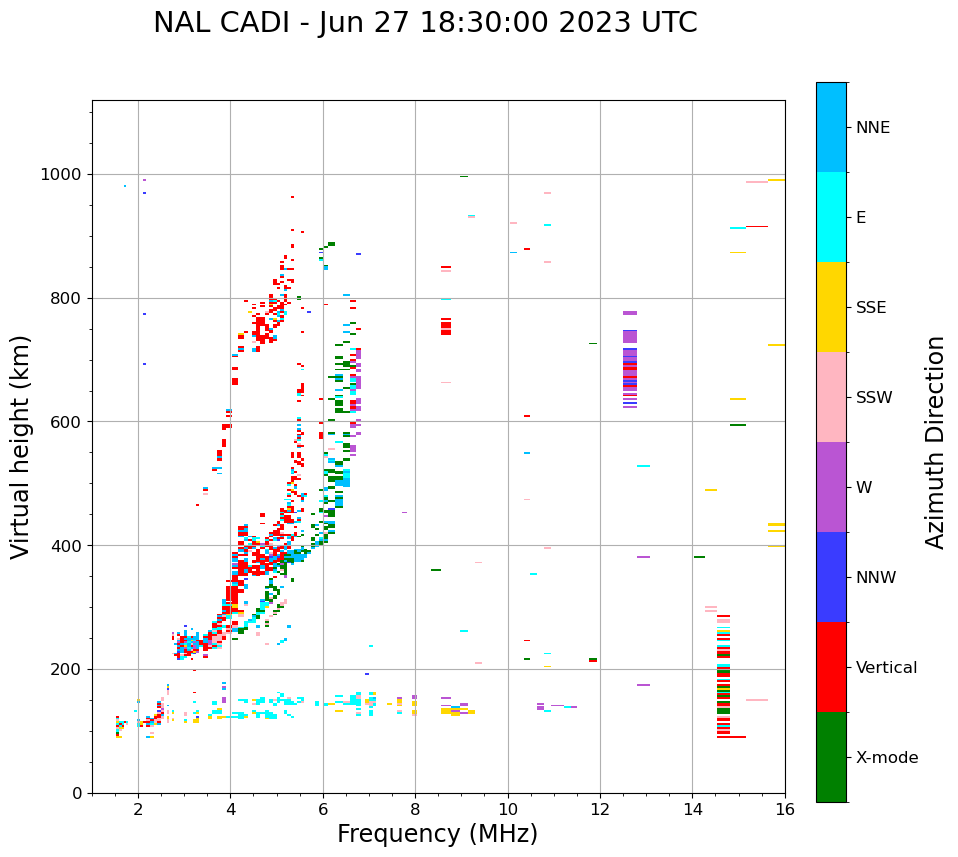 NAL CADI - Jun 27 18:30:00 2023 UTC

Virtual height (km)

1000
800
600
400
200
0

2
4
6
8
10
12
14
16

Frequency (MHz)

NNE
E
SSE
SSW
W
NNW
Vertical
X-mode

Azimuth Direction